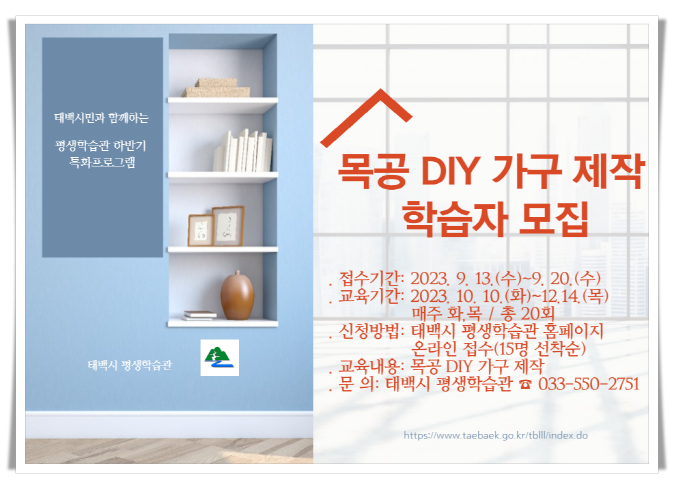 태백시민과 함께하는

평생학습관 하반기 특화프로그램

태백시 평생학습관

목공 DIY 가구 제작 학습자 모집

. 접수기간: 2023. 9. 13.(수)~9. 20.(수)
. 교육기간: 2023. 10. 10.(화)~12.14.(목) 매주 화,목 / 총 20회
. 신청방법: 태백시 평생학습관 홈페이지 온라인 접수(15명 선착순)
. 교육내용: 목공 DIY 가구 제작
. 문 의: 태백시 평생학습관 ☎ 033-550-2751

https://www.taebaek.go.kr/tblll/index.do